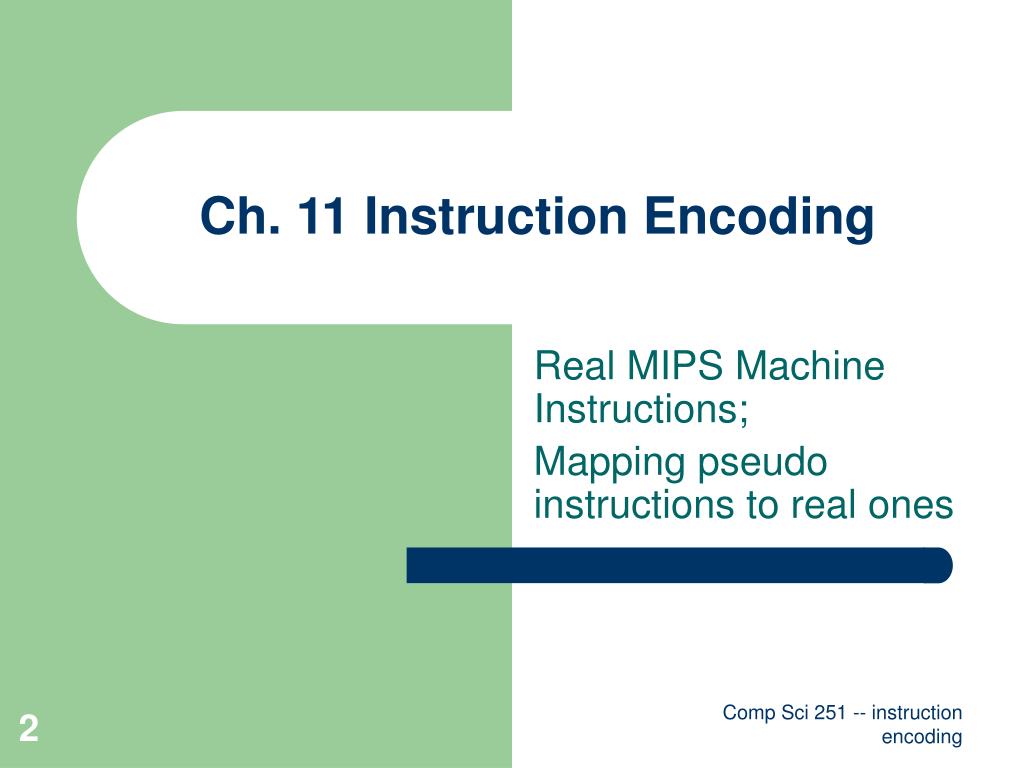 Ch. 11 Instruction Encoding

Real MIPS Machine Instructions;

Mapping pseudo instructions to real ones

2

Comp Sci 251 -- instruction encoding